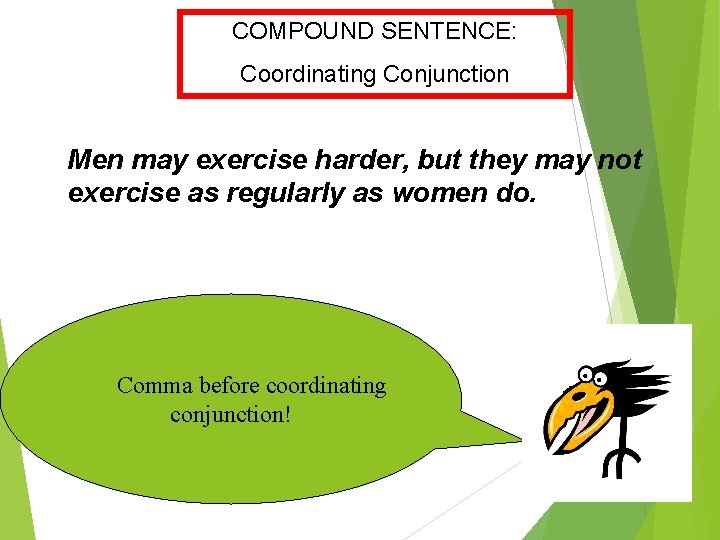 COMPOUND SENTENCE:

Coordinating Conjunction

Men may exercise harder, but they may not exercise as regularly as women do.

Comma before coordinating conjunction!